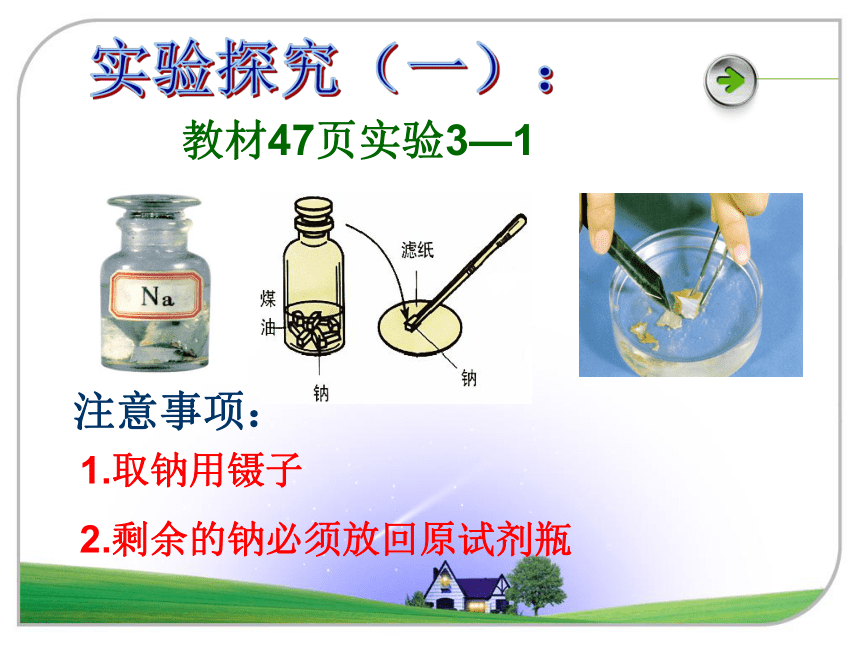 实验探究（一）：

教材47页实验3—1

Na

煤油

钠

滤纸

钠

注意事项：

1.取钠用镊子

2.剩余的钠必须放回原试剂瓶